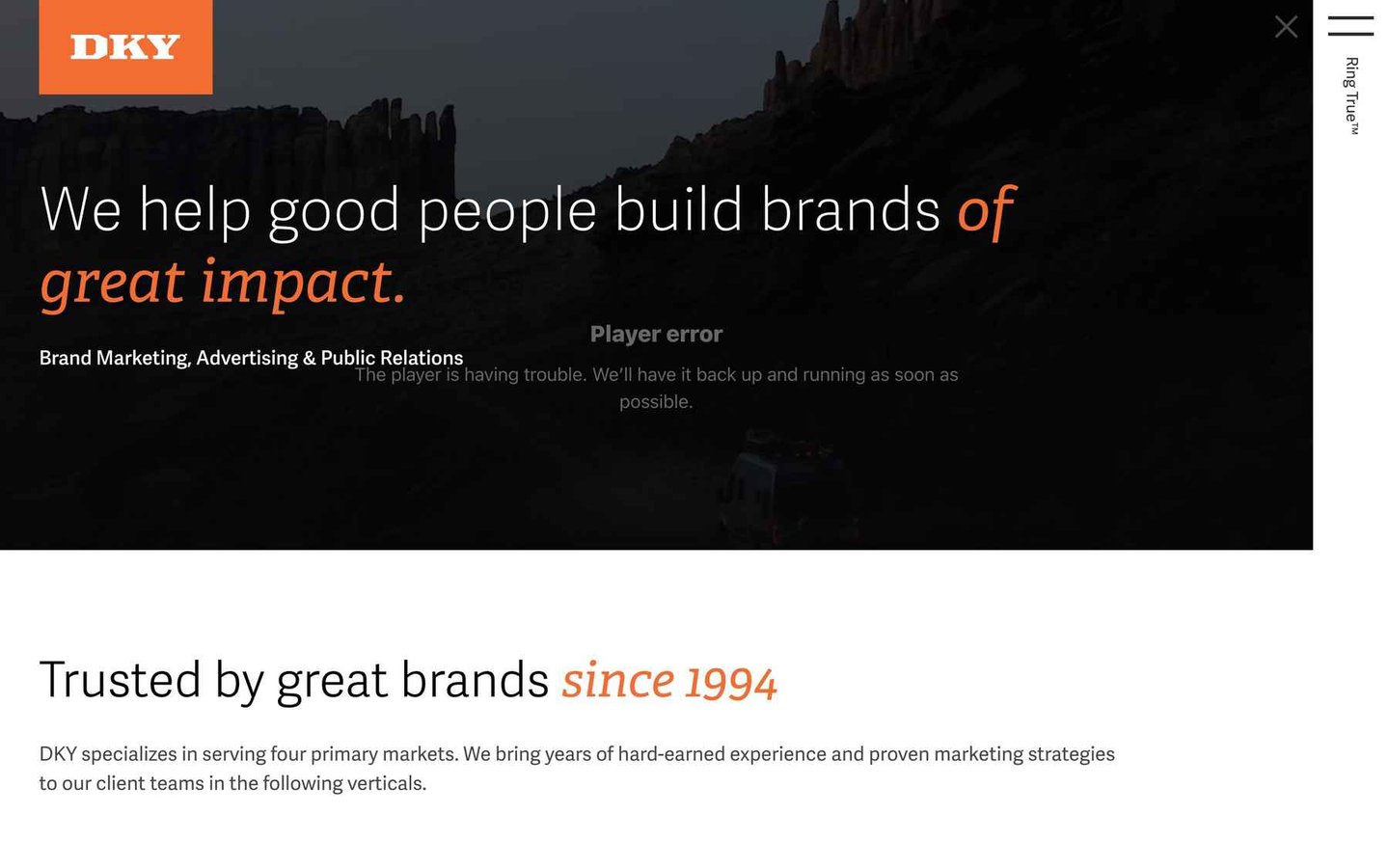 DKY

Ring True™

We help good people build brands of great impact.

Brand Marketing, Advertising & Public Relations

Player error

The player is having trouble. We'll have it back up and running as soon as possible.

Trusted by great brands since 1994

DKY specializes in serving four primary markets. We bring years of hard-earned experience and proven marketing strategies to our client teams in the following verticals.